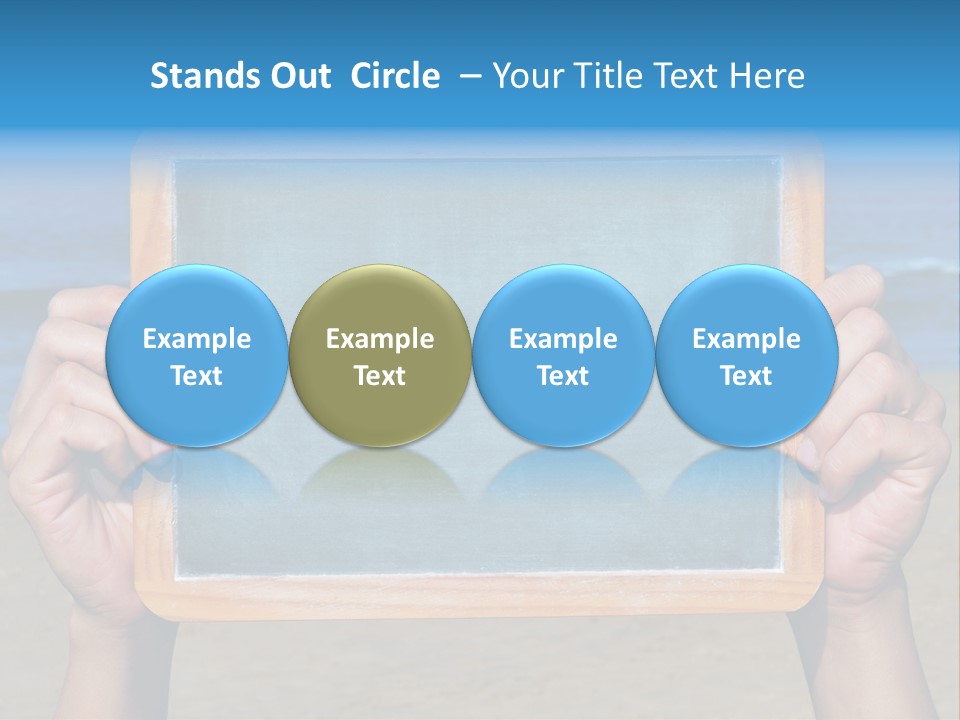 Stands Out  Circle  – Your Title Text Here

Example Text

Example Text

Example Text

Example Text